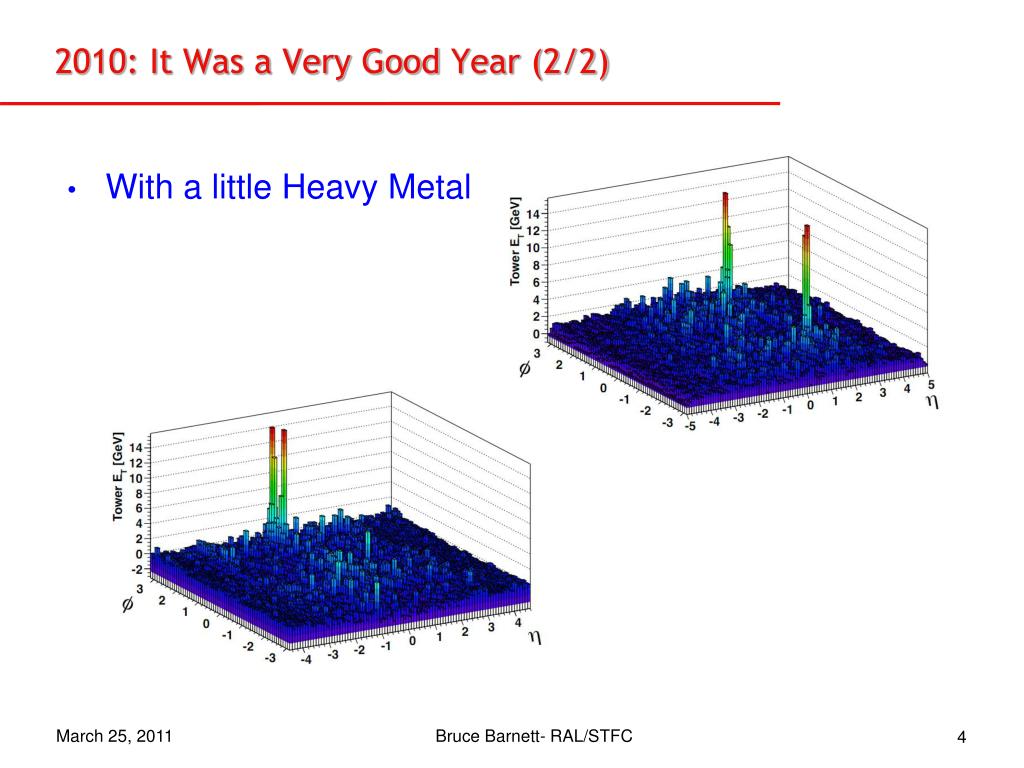 2010: It Was a Very Good Year (2/2)

• With a little Heavy Metal

Tower $E_T$ [GeV]
14
12
10
8
6
4
2
0
$\phi$
3
2
1
0
-1
-2
-3
-5 -4 -3 -2 -1 0 1 2 3 4 5
$\eta$

Tower $E_T$ [GeV]
14
12
10
8
6
4
2
0
-2
$\phi$
3
2
1
0
-1
-2
-3
-4 -3 -2 -1 0 1 2 3 4
$\eta$

March 25, 2011

Bruce Barnett- RAL/STFC

4